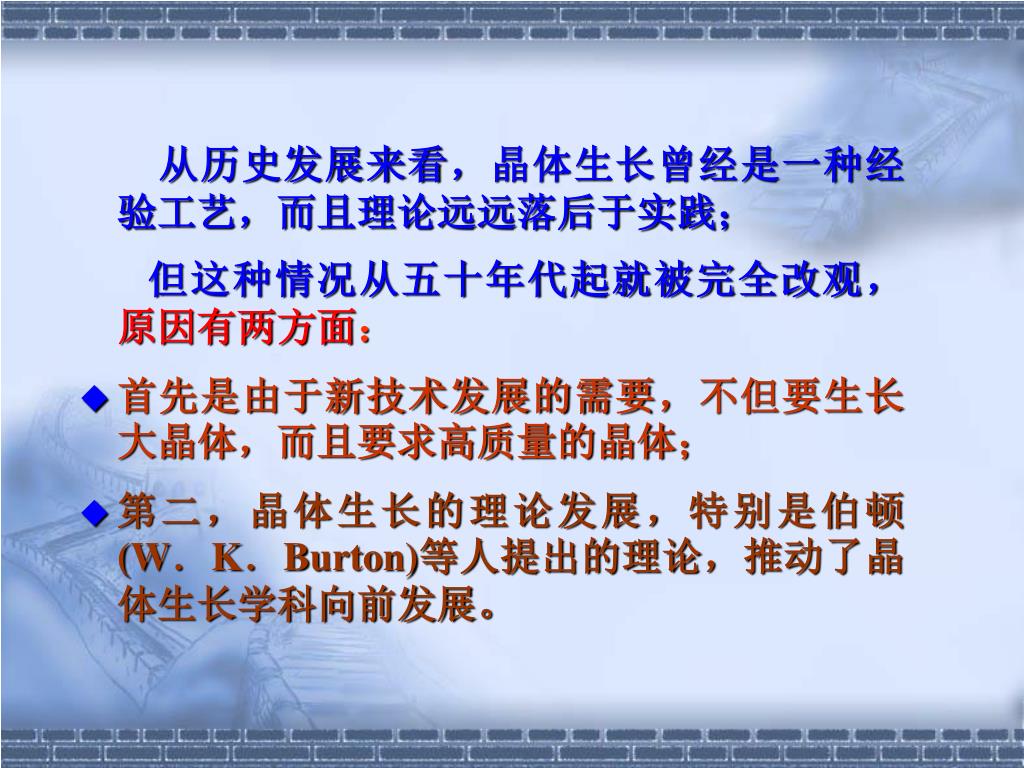 从历史发展来看，晶体生长曾经是一种经验工艺，而且理论远远落后于实践；

但这种情况从五十年代起就被完全改观，原因有两方面：

◆ 首先是由于新技术发展的需要，不但要生长大晶体，而且要求高质量的晶体；

◆ 第二，晶体生长的理论发展，特别是伯顿(W．K．Burton)等人提出的理论，推动了晶体生长学科向前发展。